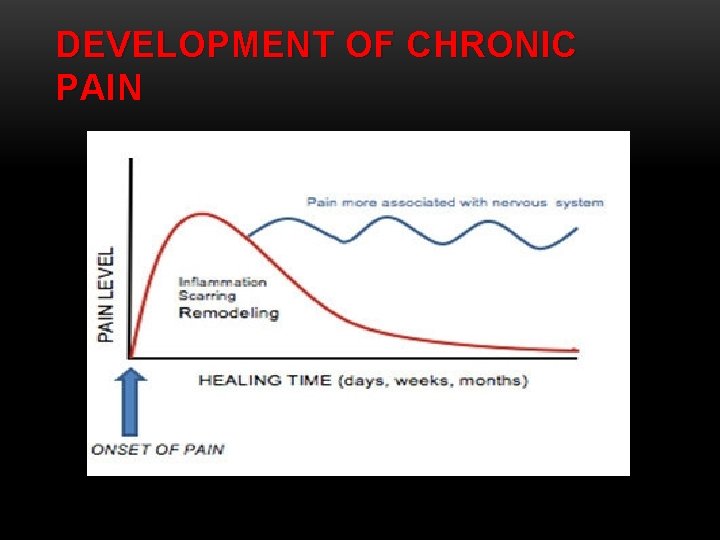 DEVELOPMENT OF CHRONIC PAIN

Pain more associated with nervous system

PAIN LEVEL

Inflammation
Scarring
Remodeling

HEALING TIME (days, weeks, months)

ONSET OF PAIN